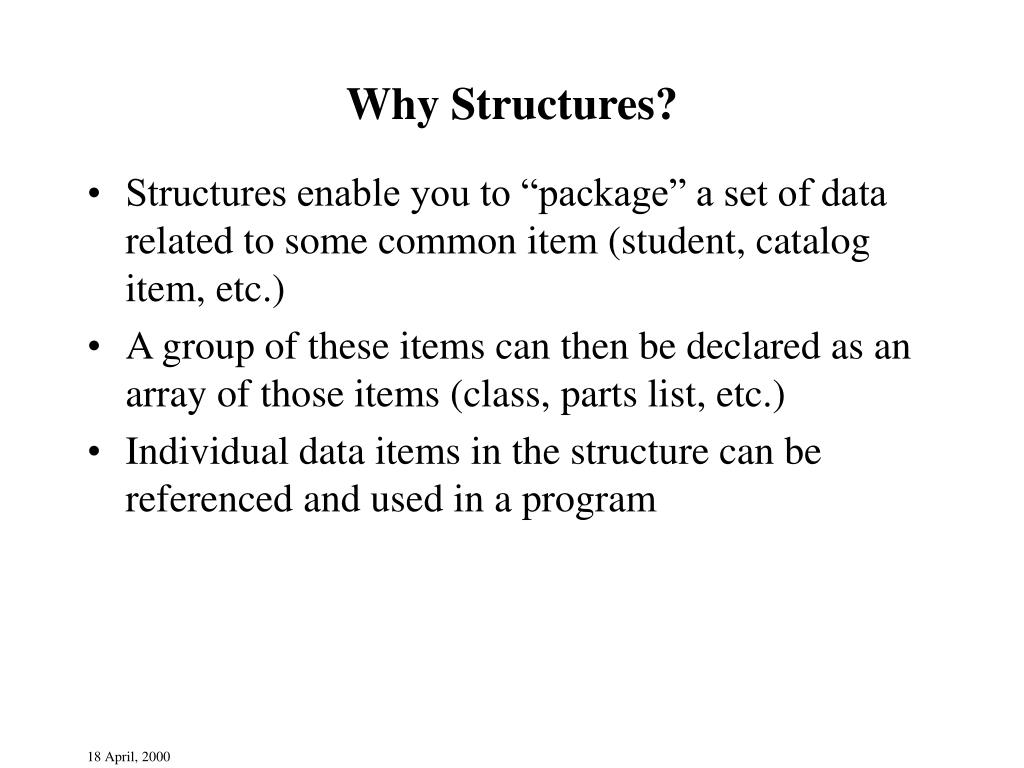 Why Structures?

• Structures enable you to “package” a set of data related to some common item (student, catalog item, etc.)

• A group of these items can then be declared as an array of those items (class, parts list, etc.)

• Individual data items in the structure can be referenced and used in a program

18 April, 2000